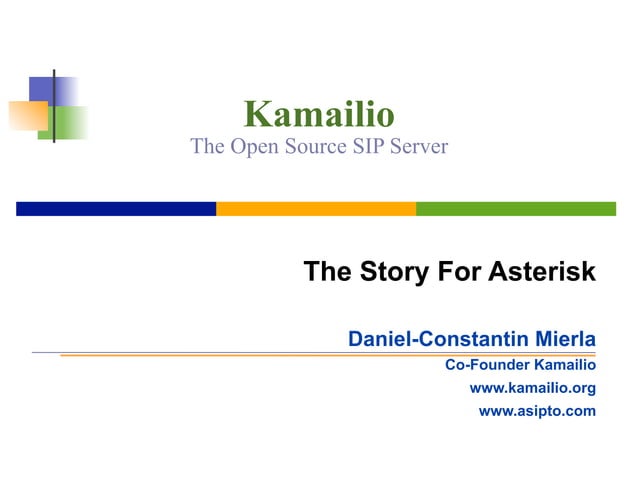 Kamailio
The Open Source SIP Server

The Story For Asterisk

Daniel-Constantin Mierla
Co-Founder Kamailio
www.kamailio.org
www.asipto.com